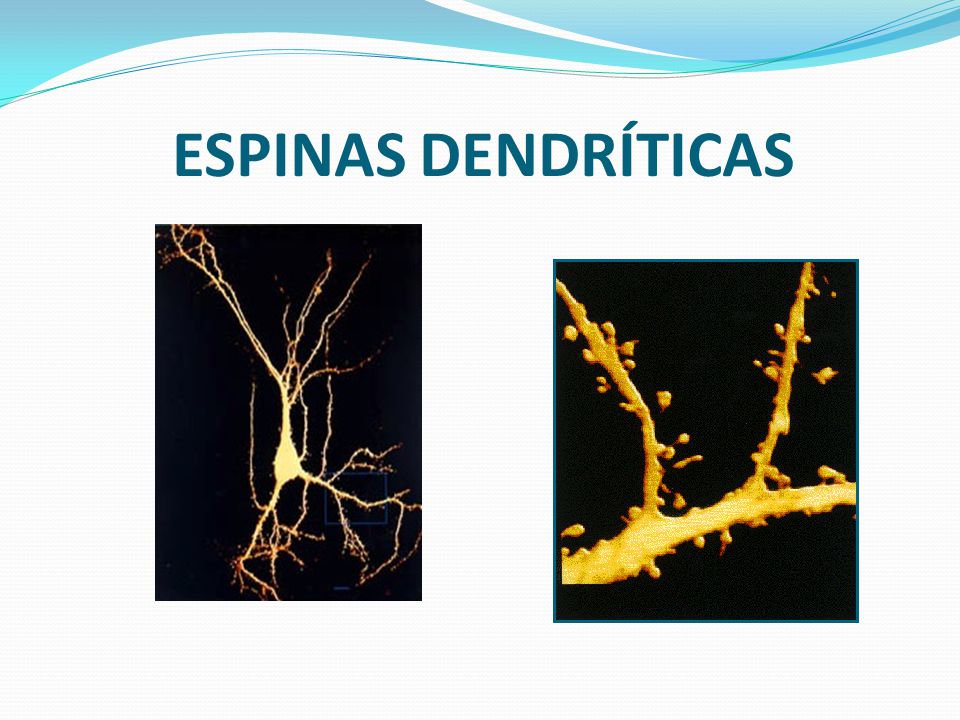 ESPINAS DENDRÍTICAS